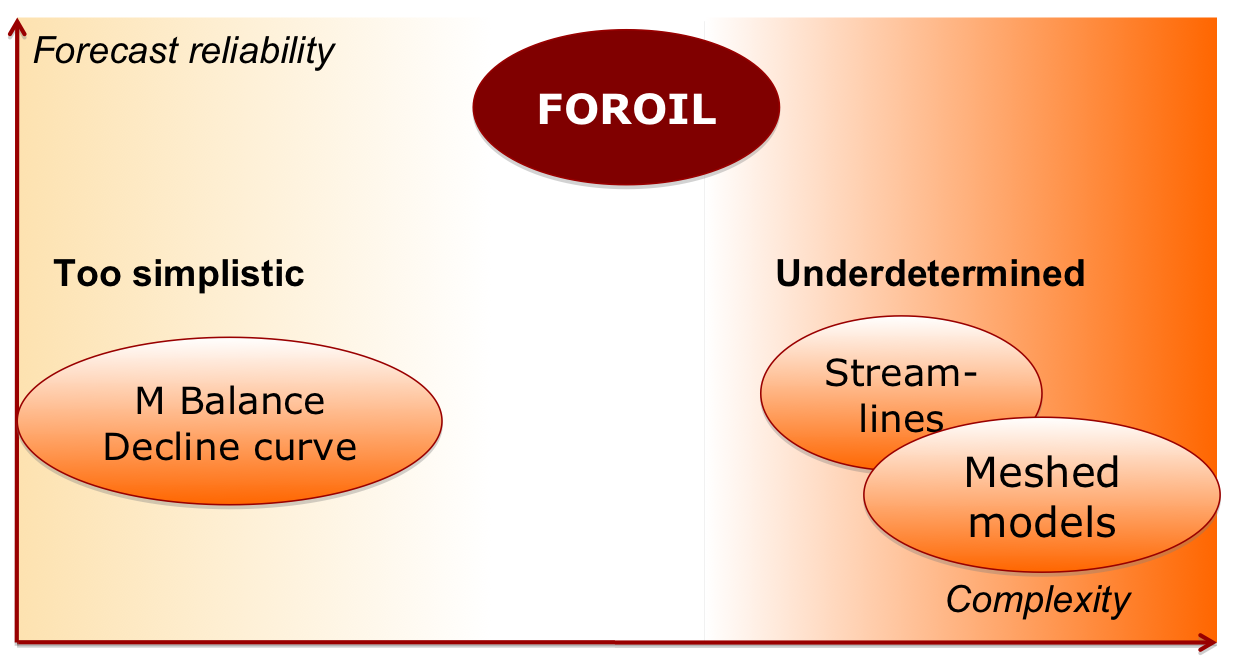 Forecast reliability

FOROIL

Too simplistic

Underdetermined

M Balance
Decline curve

Streamlines

Meshed models

Complexity